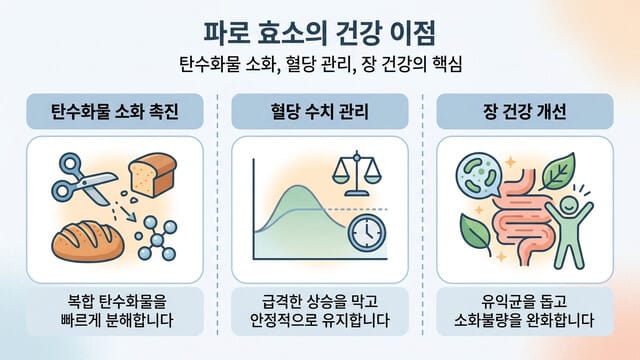 파로 효소의 건강 이점

탄수화물 소화, 혈당 관리, 장 건강의 핵심

탄수화물 소화 촉진

복합 탄수화물을 빠르게 분해합니다

혈당 수치 관리

급격한 상승을 막고 안정적으로 유지합니다

장 건강 개선

유익균을 돕고 소화불량을 완화합니다